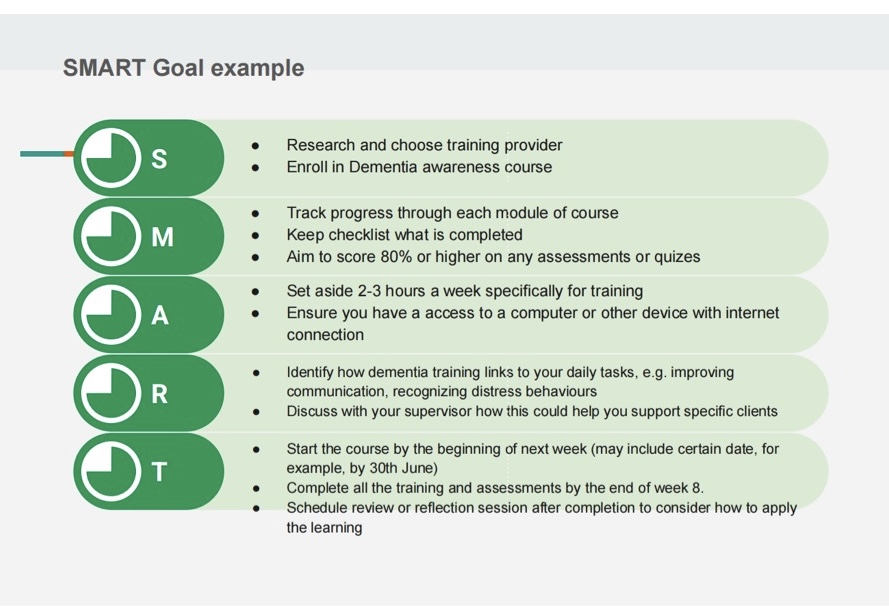 SMART Goal example

S

- Research and choose training provider
- Enroll in Dementia awareness course

M

- Track progress through each module of course
- Keep checklist what is completed
- Aim to score 80% or higher on any assessments or quizes

A

- Set aside 2-3 hours a week specifically for training
- Ensure you have a access to a computer or other device with internet connection

R

- Identify how dementia training links to your daily tasks, e.g. improving communication, recognizing distress behaviours
- Discuss with your supervisor how this could help you support specific clients

T

- Start the course by the beginning of next week (may include certain date, for example, by 30th June)
- Complete all the training and assessments by the end of week 8.
- Schedule review or reflection session after completion to consider how to apply the learning